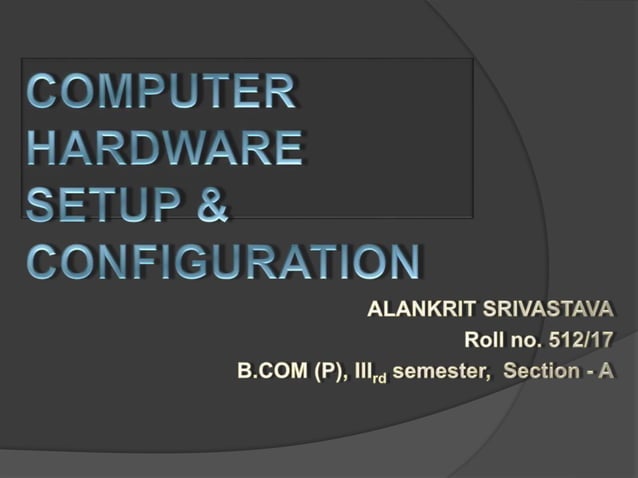 COMPUTER HARDWARE SETUP & CONFIGURATION

ALANKRIT SRIVASTAVA
Roll no. 512/17
B.COM (P), III$_{rd}$ semester, Section - A